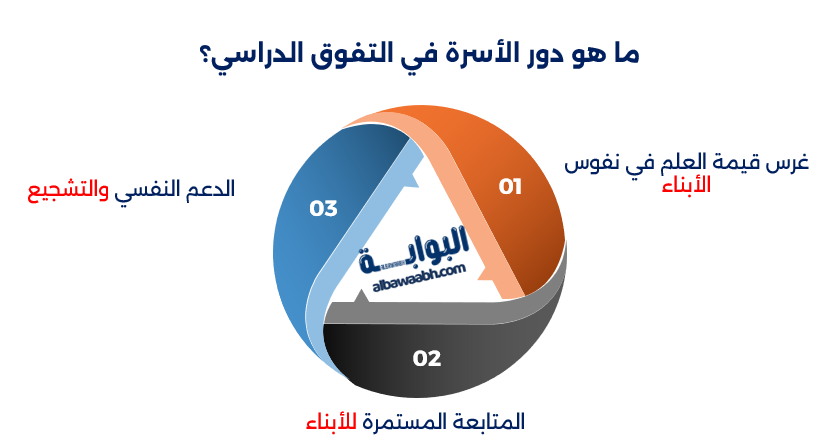 ما هو دور الأسرة في التفوق الدراسي؟

01

غرس قيمة العلم في نفوس الأبناء

02

المتابعة المستمرة للأبناء

03

الدعم النفسي والتشجيع

البوابة
albawaabh.com